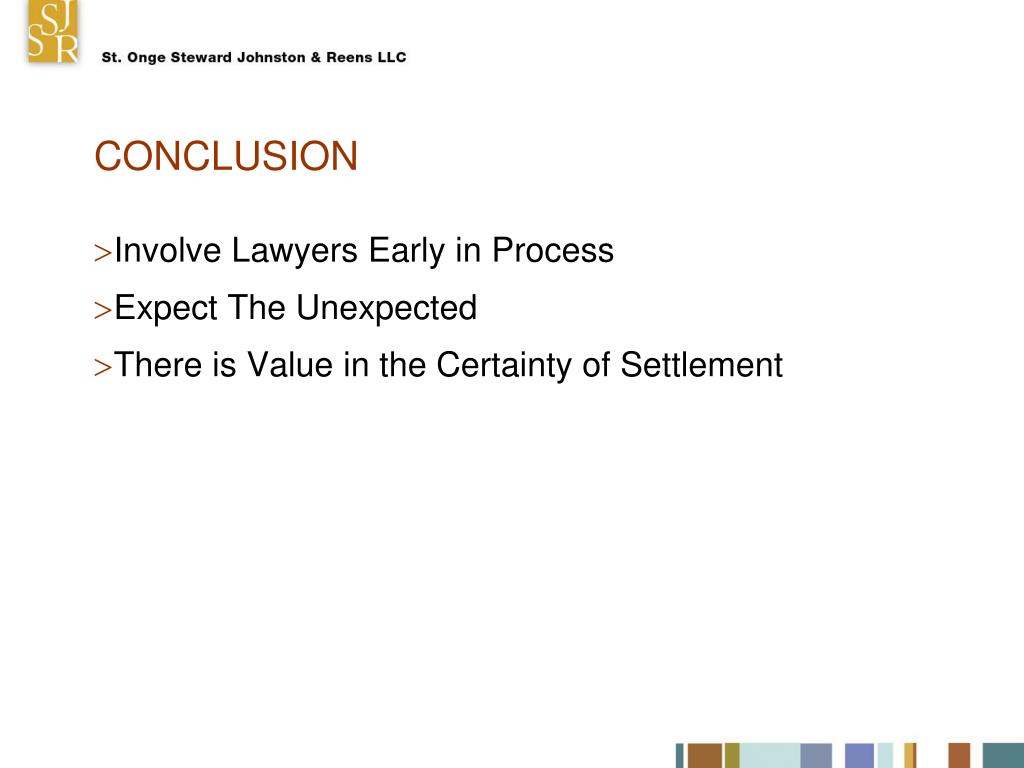 SJ
SR

St. Onge Steward Johnston & Reens LLC

CONCLUSION

>Involve Lawyers Early in Process

>Expect The Unexpected

>There is Value in the Certainty of Settlement